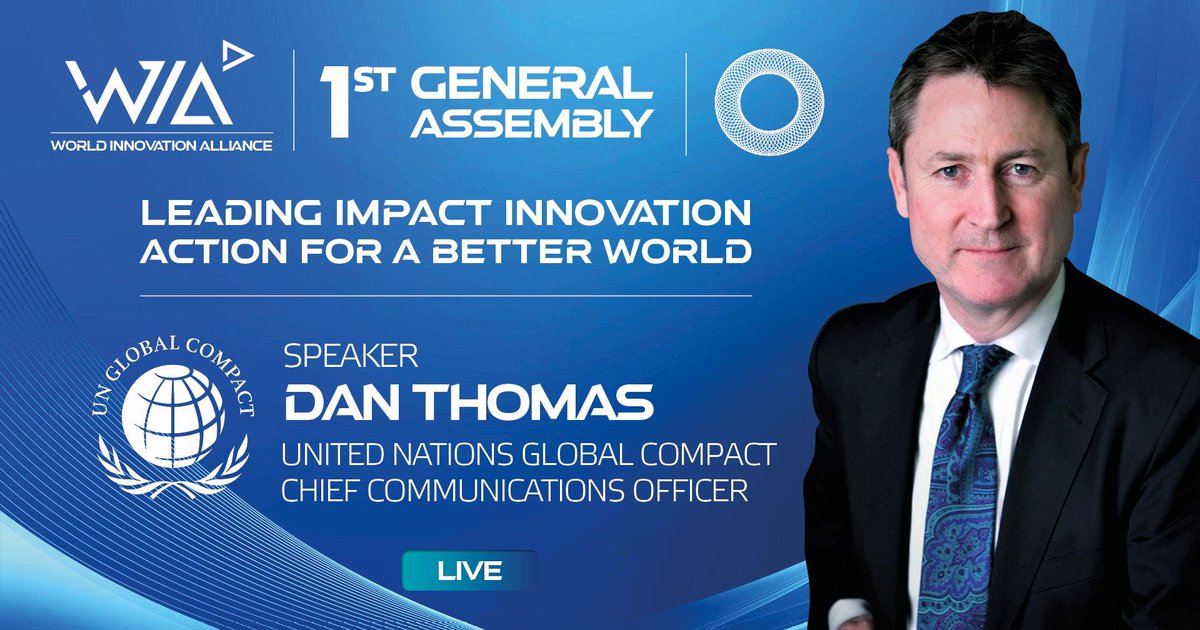 WIA
WORLD INNOVATION ALLIANCE

1ST GENERAL ASSEMBLY

LEADING IMPACT INNOVATION ACTION FOR A BETTER WORLD

UN GLOBAL COMPACT

SPEAKER
DAN THOMAS
UNITED NATIONS GLOBAL COMPACT CHIEF COMMUNICATIONS OFFICER

LIVE